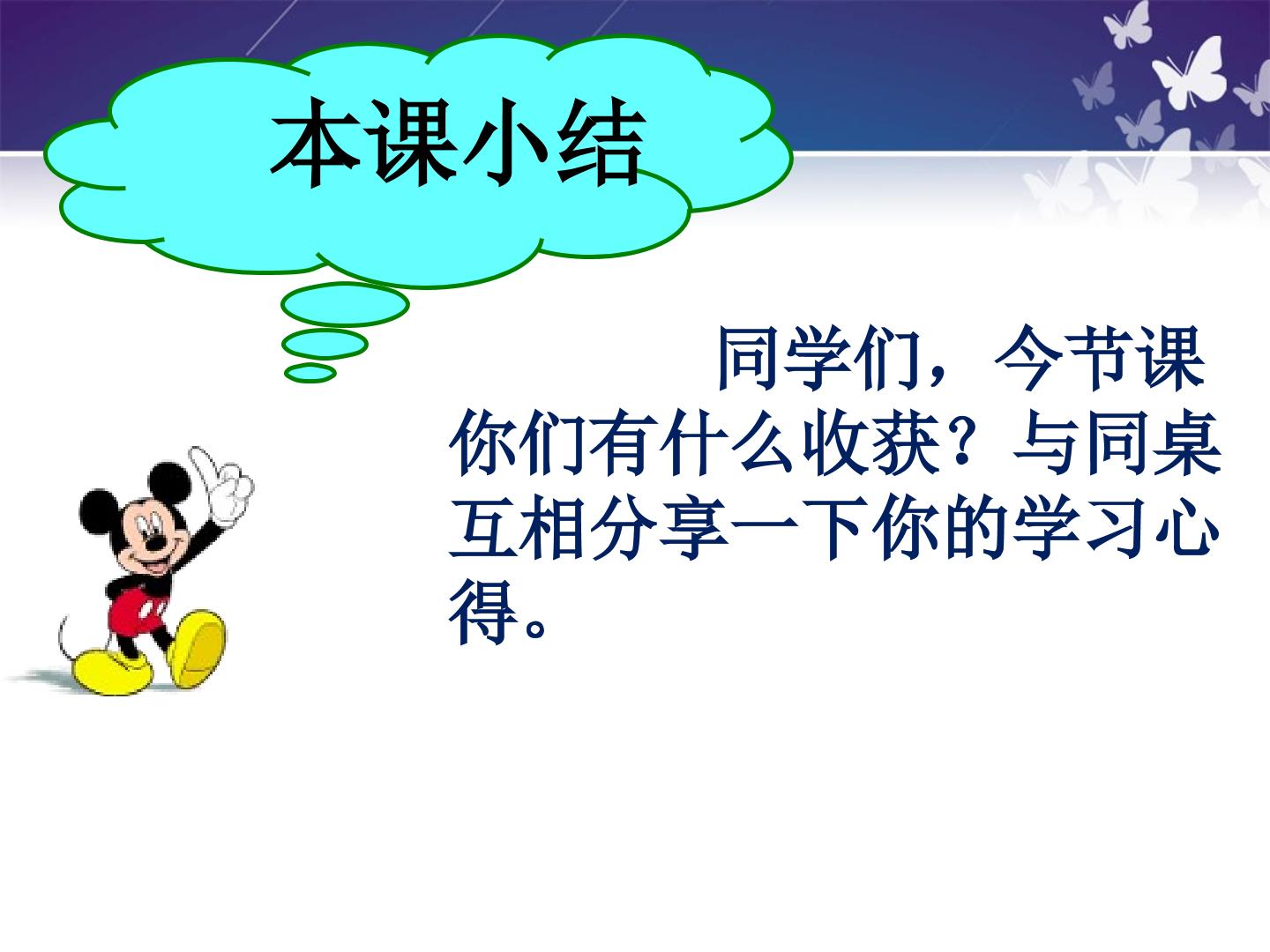 本课小结

同学们，今节课你们有什么收获？与同桌互相分享一下你的学习心得。